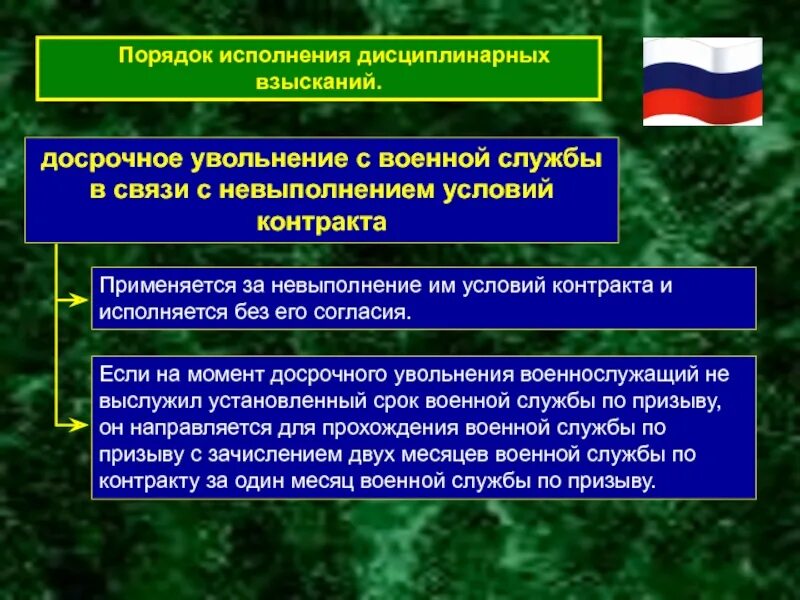 Порядок исполнения дисциплинарных взысканий.

досрочное увольнение с военной службы в связи с невыполнением условий контракта

Применяется за невыполнение им условий контракта и исполняется без его согласия.

Если на момент досрочного увольнения военнослужащий не выслужил установленный срок военной службы по призыву, он направляется для прохождения военной службы по призыву с зачислением двух месяцев военной службы по контракту за один месяц военной службы по призыву.